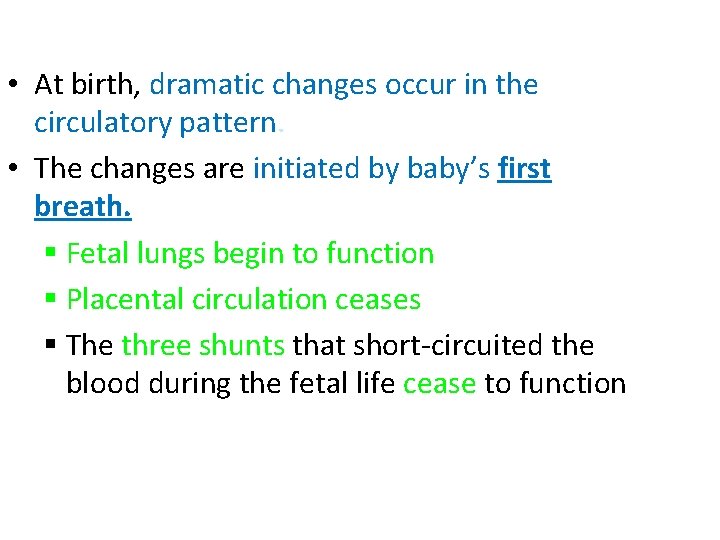 • At birth, dramatic changes occur in the circulatory pattern.

• The changes are initiated by baby's first breath.

▪ Fetal lungs begin to function

▪ Placental circulation ceases

▪ The three shunts that short-circuited the blood during the fetal life cease to function